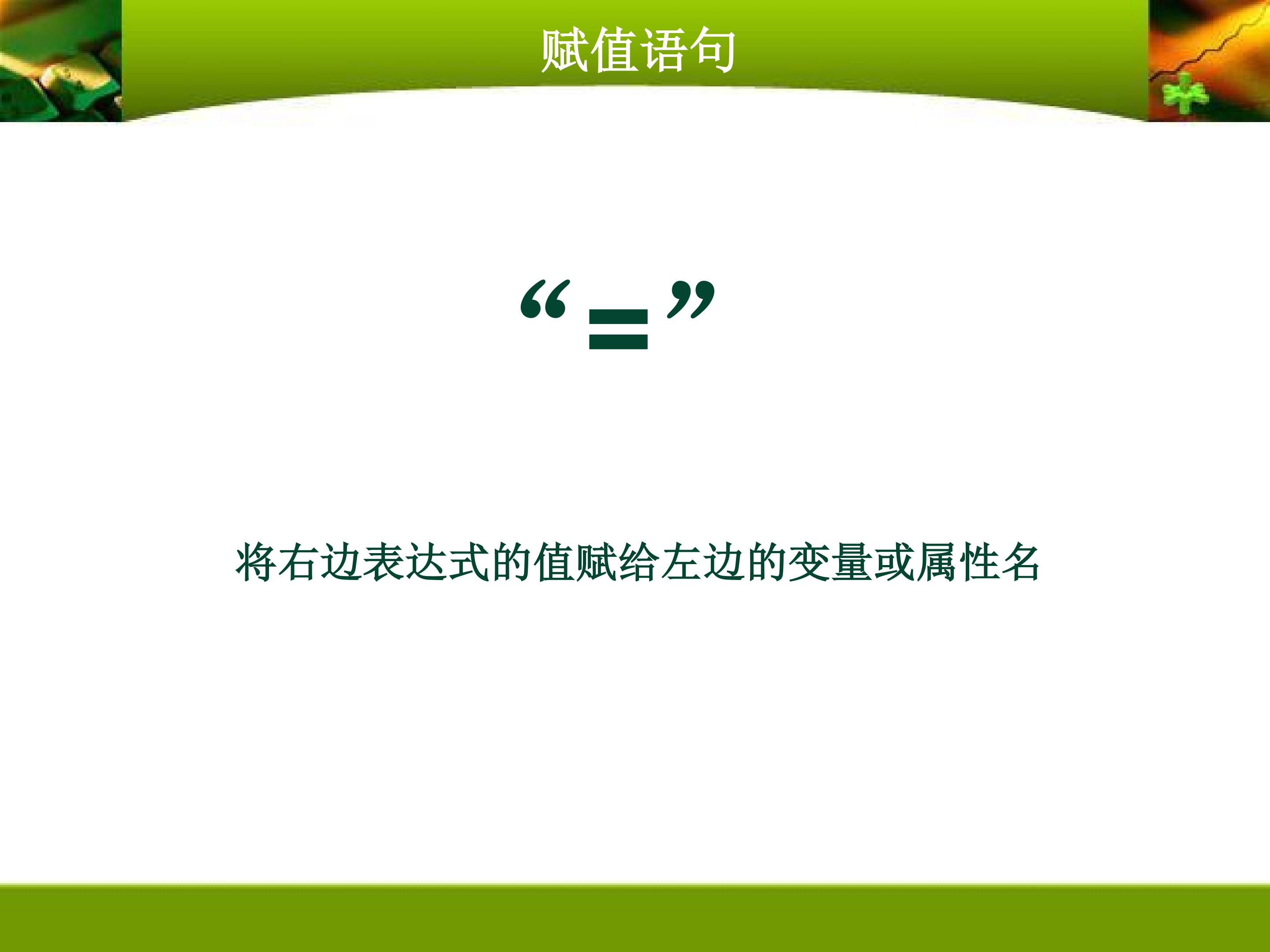 赋值语句

“=”

将右边表达式的值赋给左边的变量或属性名